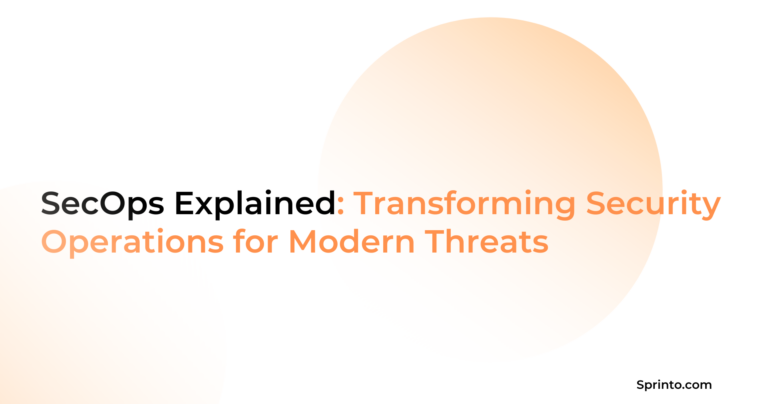 SecOps Explained: Transforming Security Operations for Modern Threats

Sprinto.com